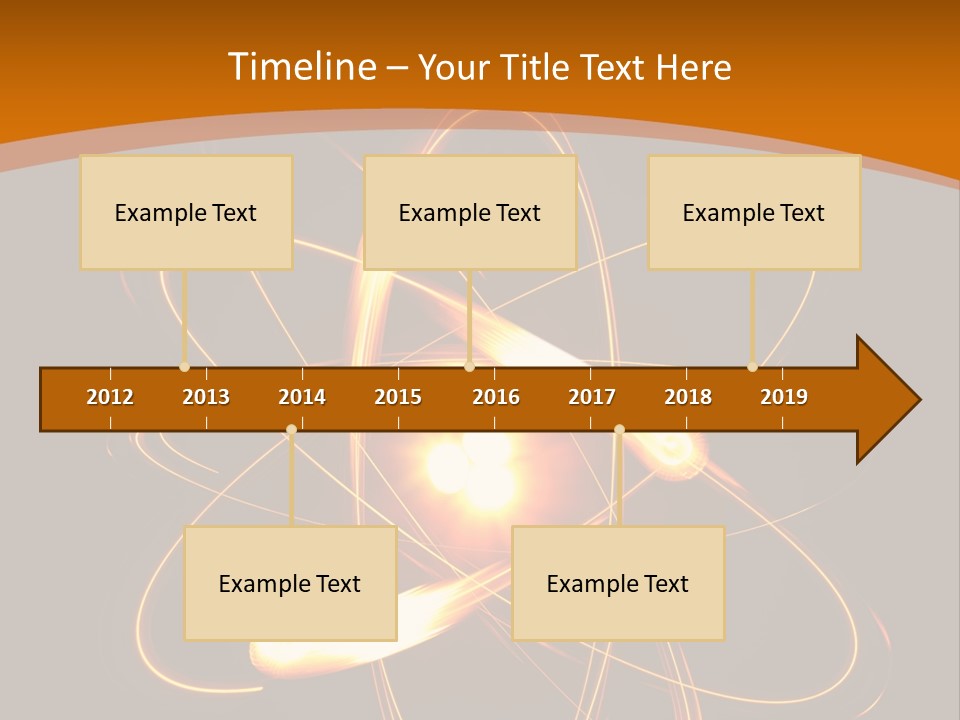 Timeline – Your Title Text Here

Example Text

Example Text

Example Text

2012 2013 2014 2015 2016 2017 2018 2019

Example Text

Example Text